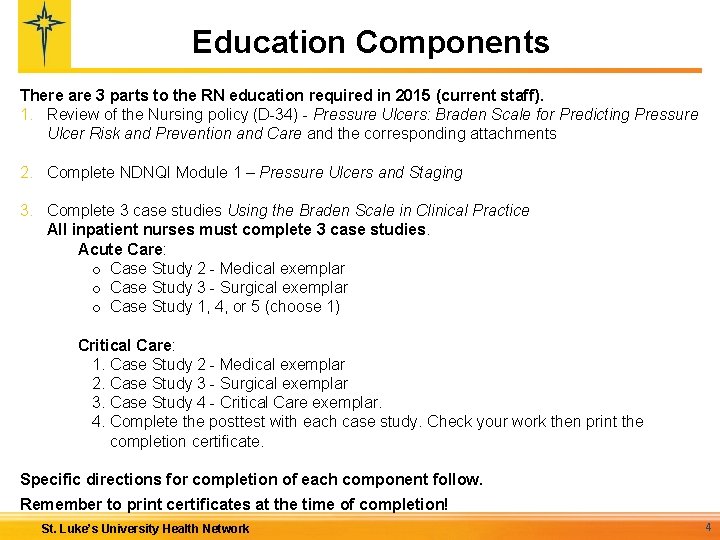 Education Components

There are 3 parts to the RN education required in 2015 (current staff).

1. Review of the Nursing policy (D-34) - Pressure Ulcers: Braden Scale for Predicting Pressure Ulcer Risk and Prevention and Care and the corresponding attachments

2. Complete NDNQI Module 1 – Pressure Ulcers and Staging

3. Complete 3 case studies Using the Braden Scale in Clinical Practice
All inpatient nurses must complete 3 case studies.

Acute Care:
o Case Study 2 - Medical exemplar
o Case Study 3 - Surgical exemplar
o Case Study 1, 4, or 5 (choose 1)

Critical Care:
1. Case Study 2 - Medical exemplar
2. Case Study 3 - Surgical exemplar
3. Case Study 4 - Critical Care exemplar.
4. Complete the posttest with each case study. Check your work then print the completion certificate.

Specific directions for completion of each component follow.

Remember to print certificates at the time of completion!

St. Luke's University Health Network

4